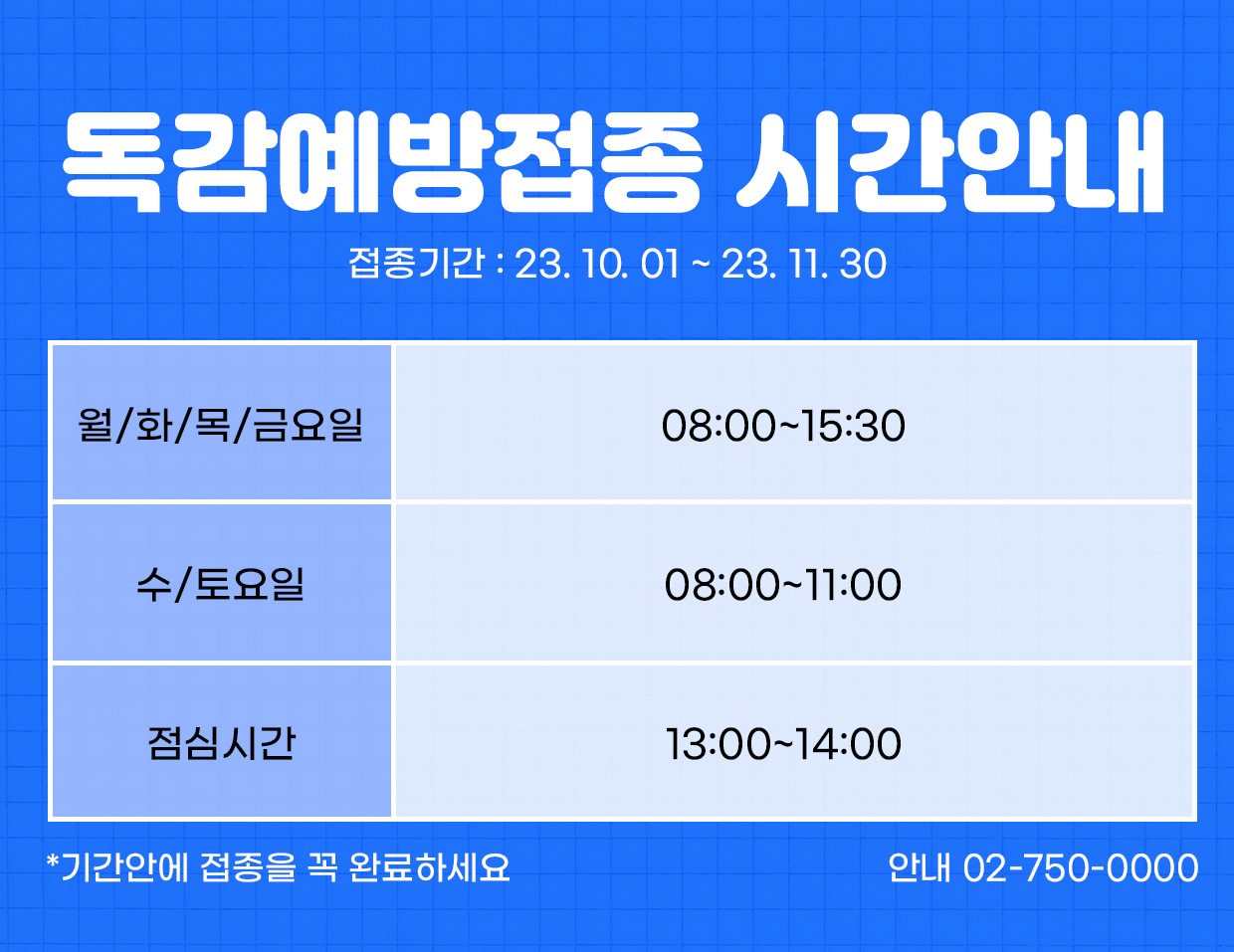 독감예방접종 시간안내

접종기간 : 23. 10. 01 ~ 23. 11. 30

| 월/화/목/금요일 | 08:00~15:30 |
|---|---|
| 수/토요일 | 08:00~11:00 |
| 점심시간 | 13:00~14:00 |

*기간안에 접종을 꼭 완료하세요

안내 02-750-0000